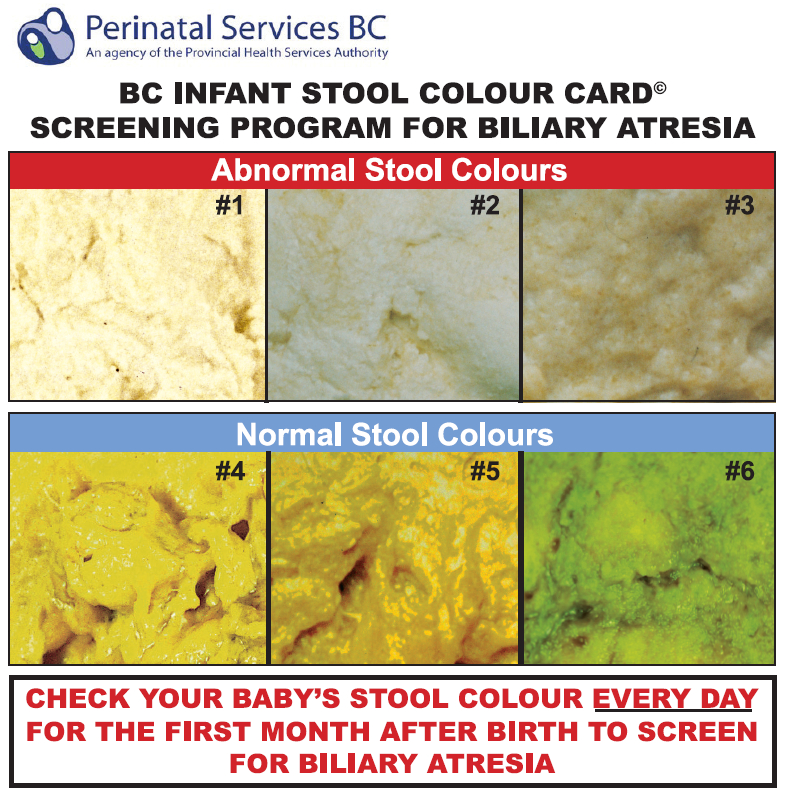 Perinatal Services BC
An agency of the Provincial Health Services Authority

BC INFANT STOOL COLOUR CARD©
SCREENING PROGRAM FOR BILIARY ATRESIA

Abnormal Stool Colours

#1 #2 #3

Normal Stool Colours

#4 #5 #6

CHECK YOUR BABY'S STOOL COLOUR EVERY DAY FOR THE FIRST MONTH AFTER BIRTH TO SCREEN FOR BILIARY ATRESIA